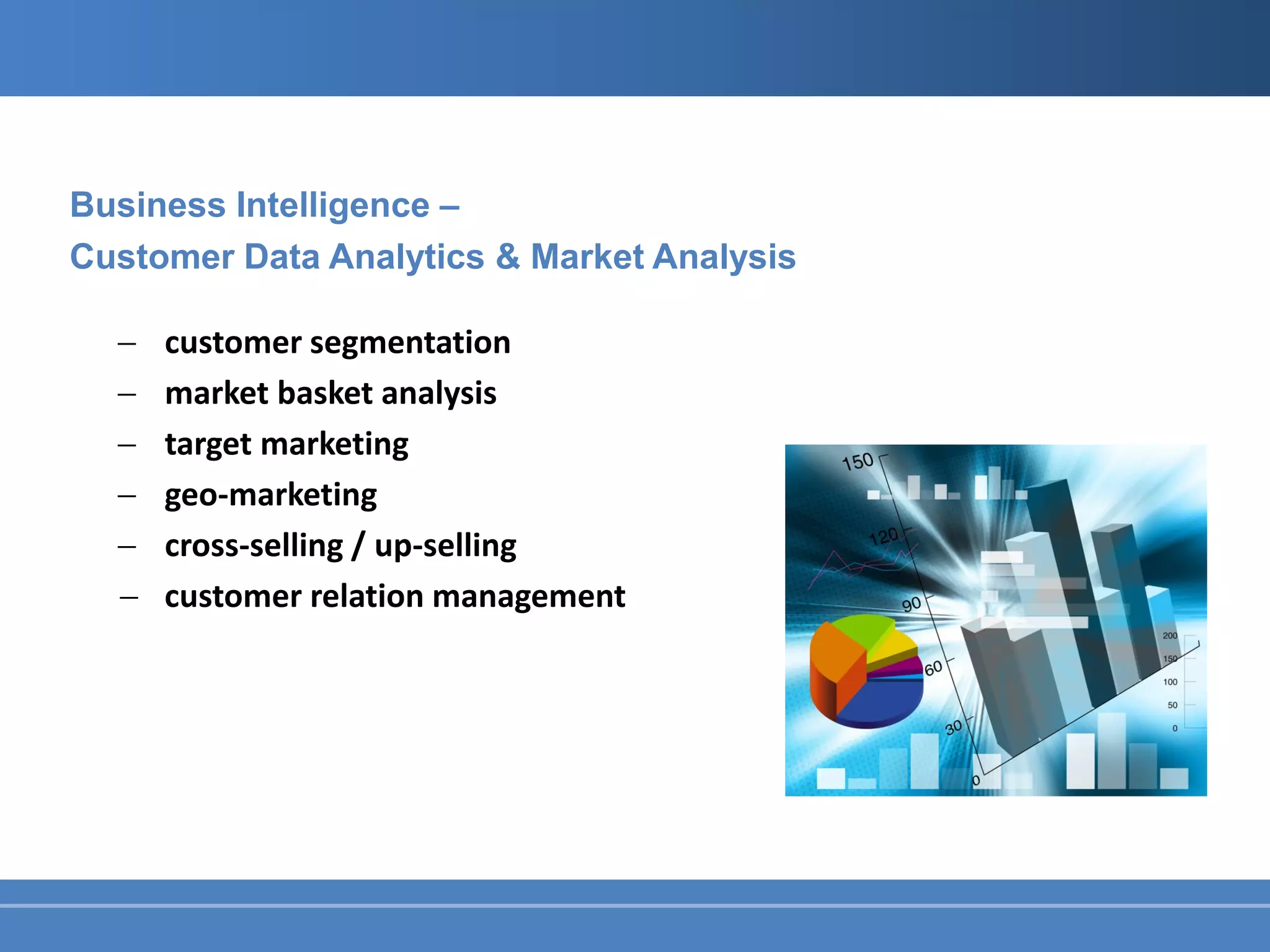 Business Intelligence –
Customer Data Analytics & Market Analysis

– customer segmentation
– market basket analysis
– target marketing
– geo-marketing
– cross-selling / up-selling
– customer relation management

150
120
90
60
30
0
200
150
100
50
0